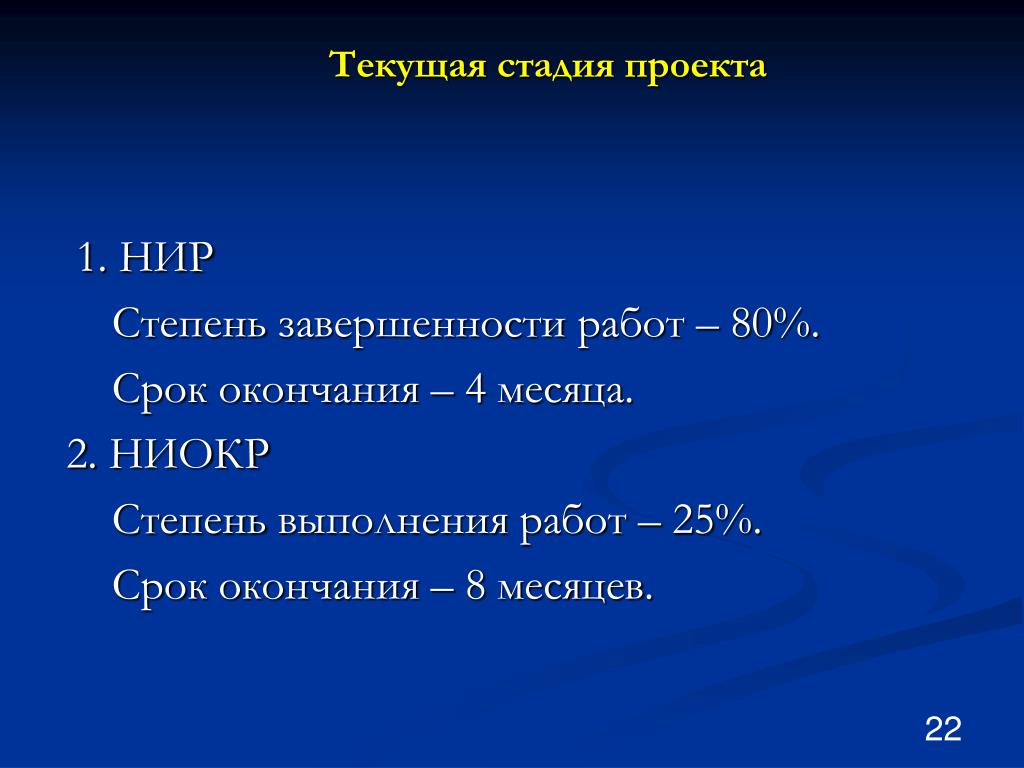 Текущая стадия проекта

1. НИР

Степень завершенности работ – 80%.

Срок окончания – 4 месяца.

2. НИОКР

Степень выполнения работ – 25%.

Срок окончания – 8 месяцев.

22